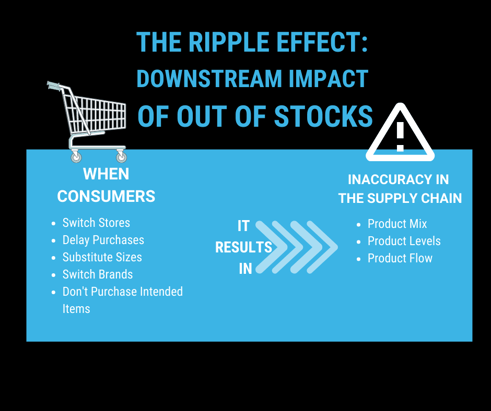 THE RIPPLE EFFECT: DOWNSTREAM IMPACT OF OUT OF STOCKS

WHEN CONSUMERS

- Switch Stores
- Delay Purchases
- Substitute Sizes
- Switch Brands
- Don't Purchase Intended Items

IT RESULTS IN

INACCURACY IN THE SUPPLY CHAIN

- Product Mix
- Product Levels
- Product Flow